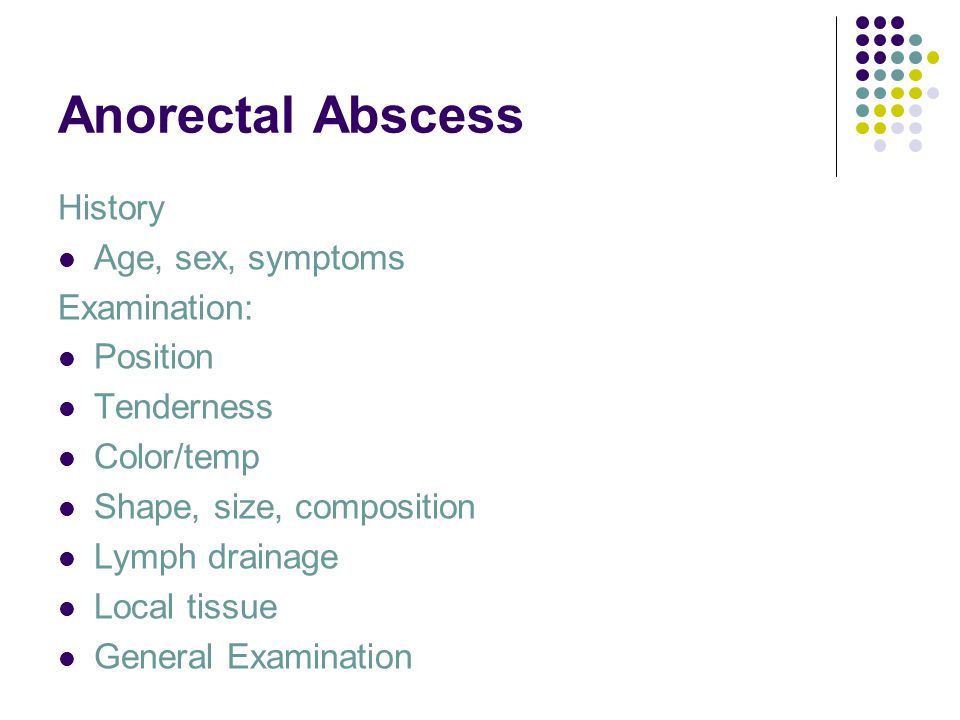 Anorectal Abscess

History

- Age, sex, symptoms

Examination:

- Position
- Tenderness
- Color/temp
- Shape, size, composition
- Lymph drainage
- Local tissue
- General Examination